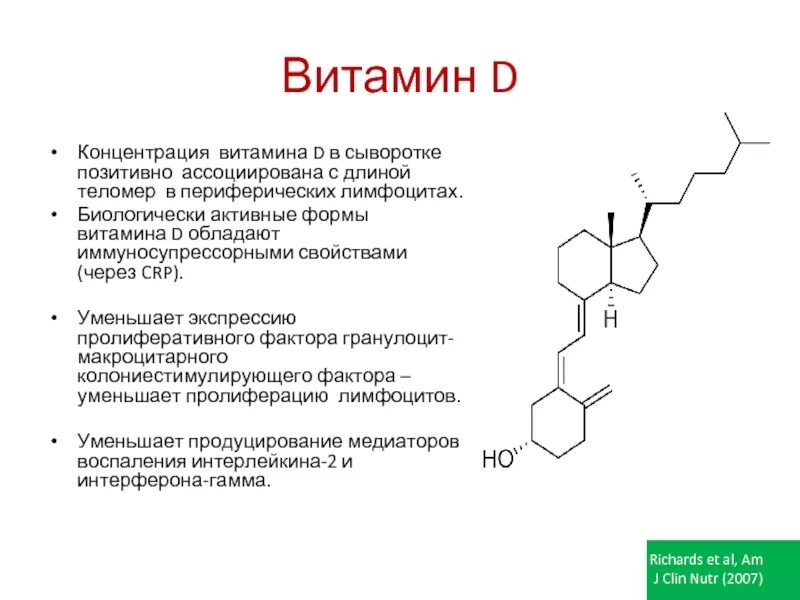 Витамин D

• Концентрация витамина D в сыворотке позитивно ассоциирована с длиной теломер в периферических лимфоцитах.
• Биологически активные формы витамина D обладают иммуносупрессорными свойствами (через CRP).

• Уменьшает экспрессию пролиферативного фактора гранулоцит-макроцитарного колониестимулирующего фактора – уменьшает пролиферацию лимфоцитов.

• Уменьшает продуцирование медиаторов воспаления интерлейкина-2 и интерферона-гамма.

H

HO

Richards et al, Am J Clin Nutr (2007)